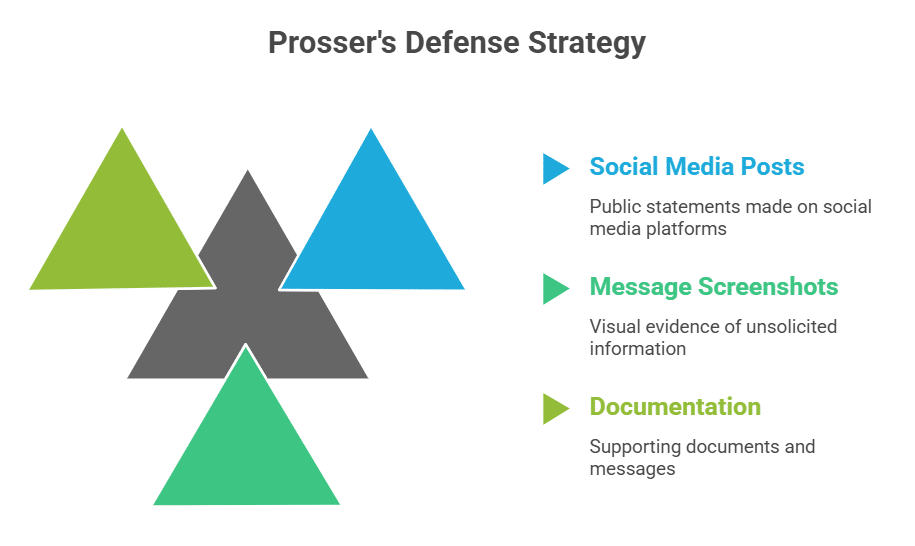 Prosser's Defense Strategy

Social Media Posts

Public statements made on social media platforms

Message Screenshots

Visual evidence of unsolicited information

Documentation

Supporting documents and messages